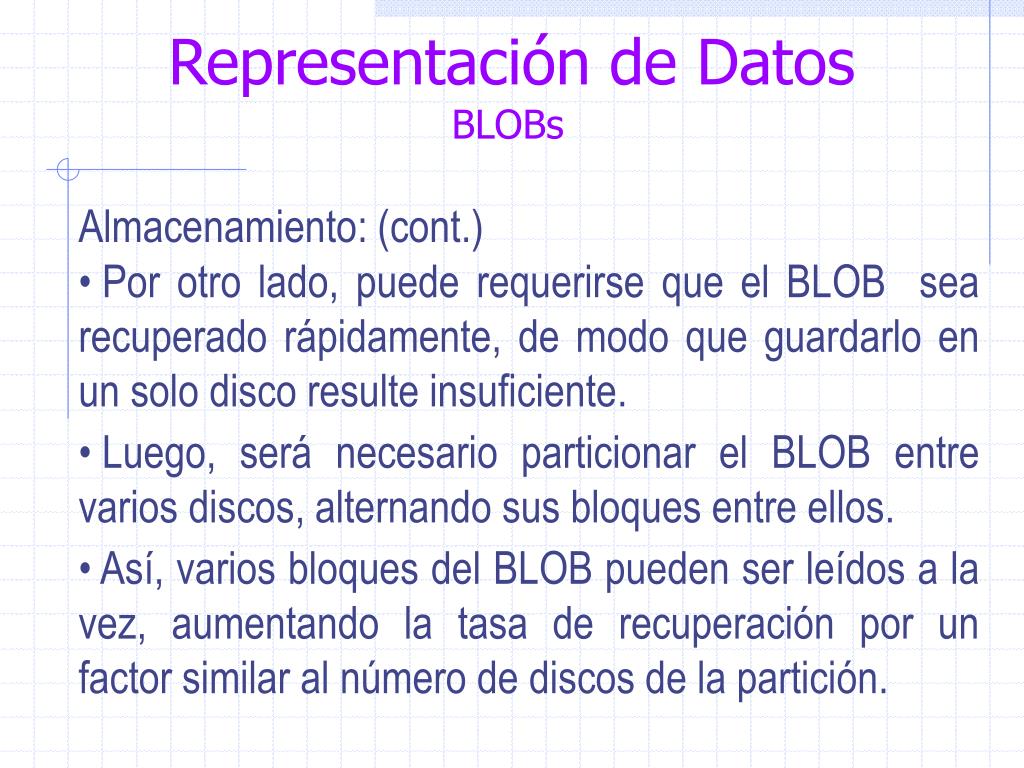 Representación de Datos
BLOBs

Almacenamiento: (cont.)
• Por otro lado, puede requerirse que el BLOB sea recuperado rápidamente, de modo que guardarlo en un solo disco resulte insuficiente.
• Luego, será necesario particionar el BLOB entre varios discos, alternando sus bloques entre ellos.
• Así, varios bloques del BLOB pueden ser leídos a la vez, aumentando la tasa de recuperación por un factor similar al número de discos de la partición.